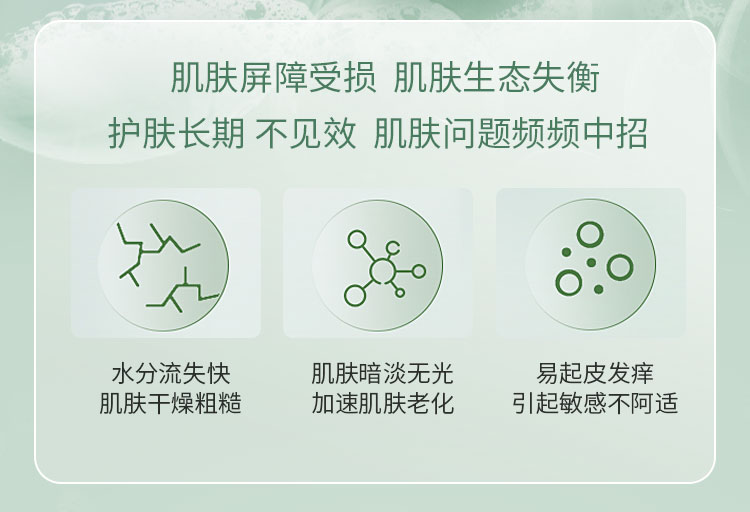 肌肤屏障受损 肌肤生态失衡
护肤长期 不见效 肌肤问题频频中招

水分流失快
肌肤干燥粗糙

肌肤暗淡无光
加速肌肤老化

易起皮发痒
引起敏感不阿适